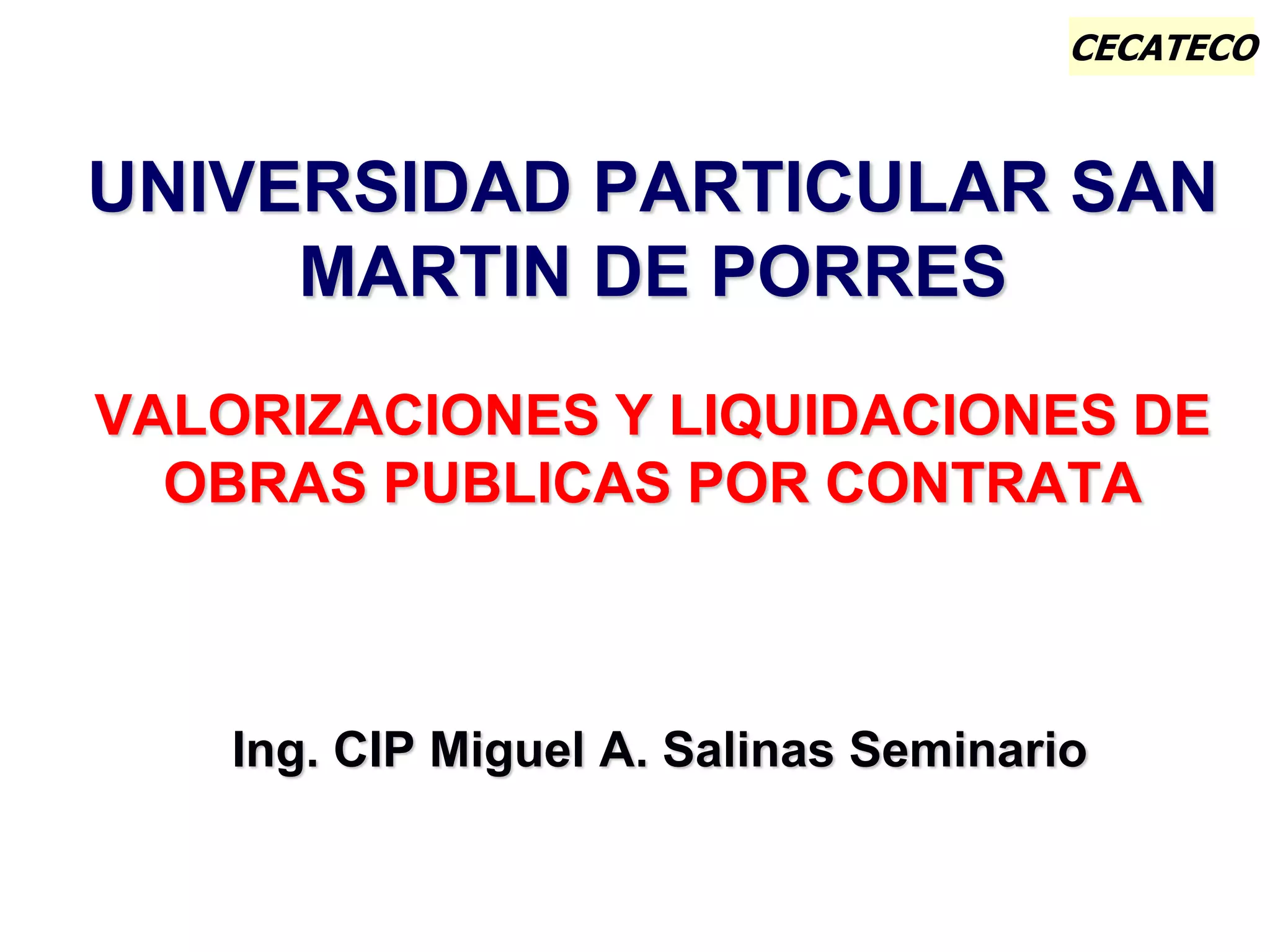 CECATECO

UNIVERSIDAD PARTICULAR SAN MARTIN DE PORRES

VALORIZACIONES Y LIQUIDACIONES DE OBRAS PUBLICAS POR CONTRATA

Ing. CIP Miguel A. Salinas Seminario